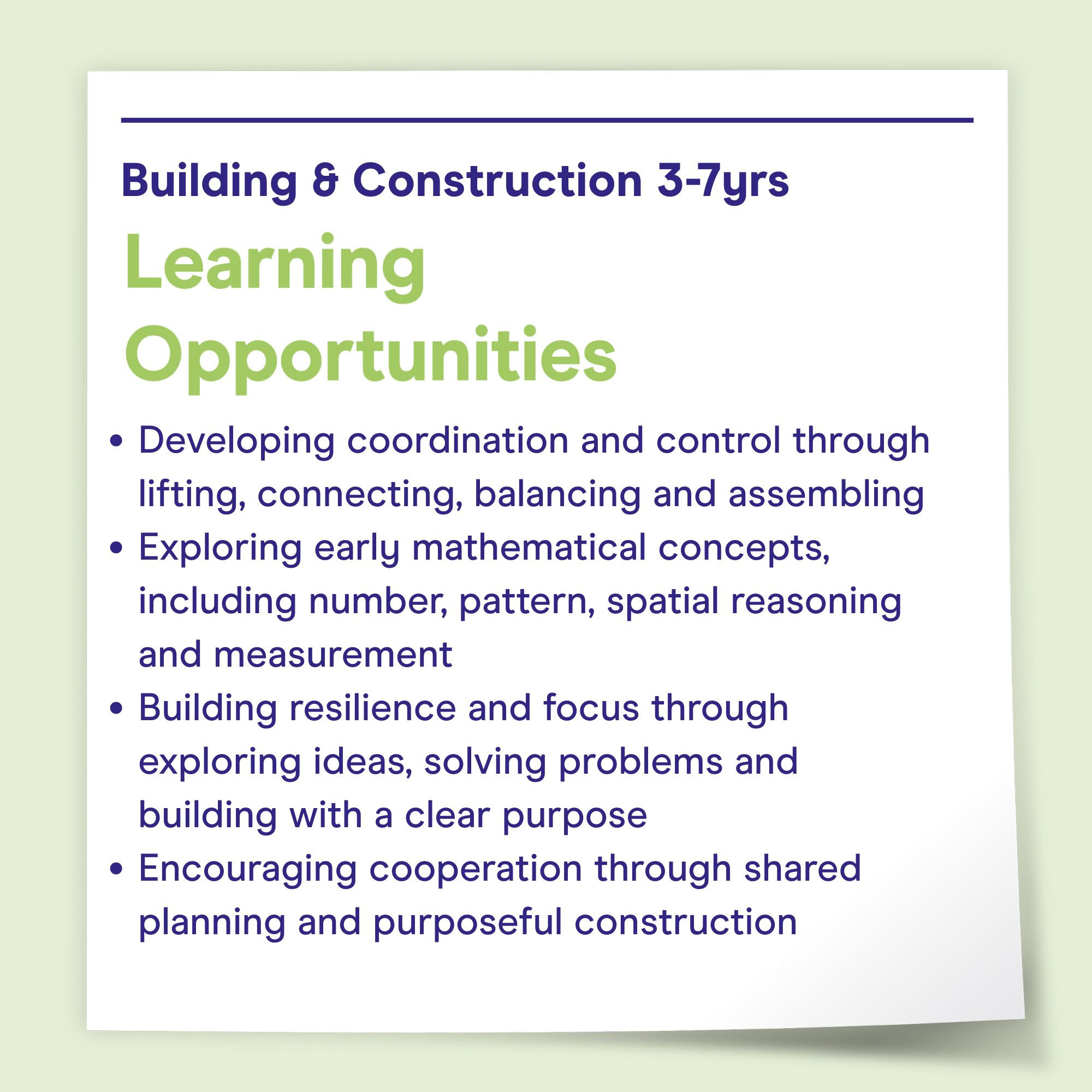 Building & Construction 3-7yrs

Learning Opportunities

• Developing coordination and control through lifting, connecting, balancing and assembling
• Exploring early mathematical concepts, including number, pattern, spatial reasoning and measurement
• Building resilience and focus through exploring ideas, solving problems and building with a clear purpose
• Encouraging cooperation through shared planning and purposeful construction